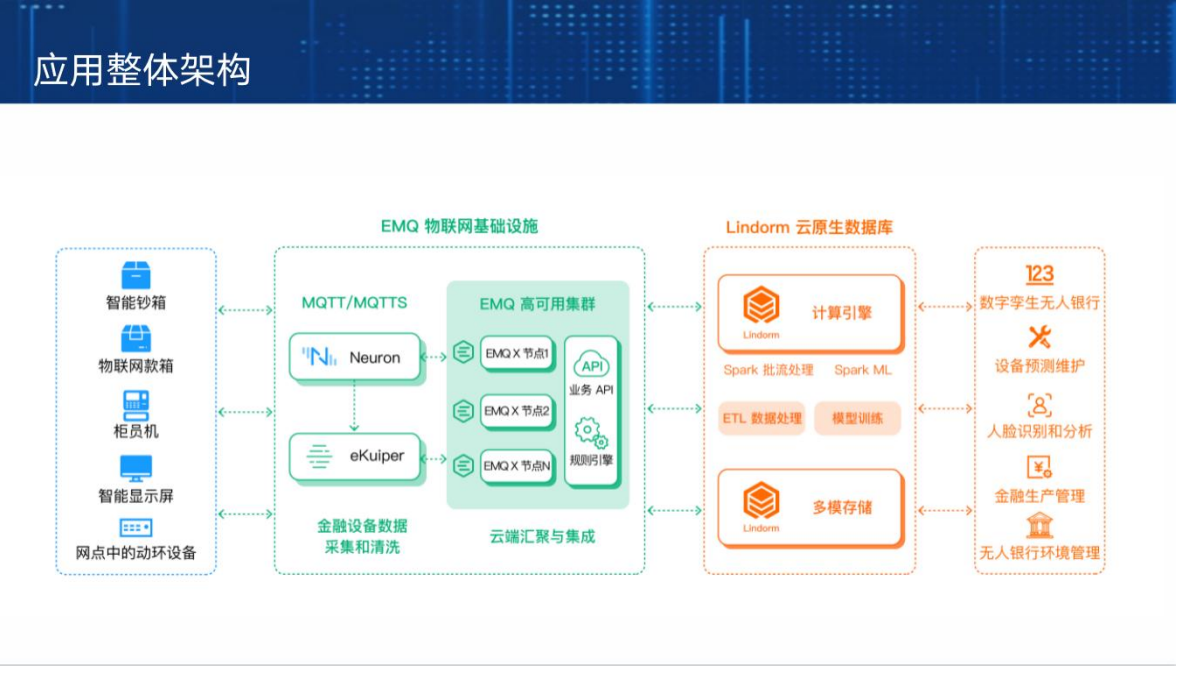 应用整体架构

智能钞箱
物联网款箱
柜员机
智能显示屏
网点中的动环设备

EMQ 物联网基础设施

MQTT/MQTTS

Neuron

eKuiper

金融设备数据采集和清洗

EMQ 高可用集群

EMQ X 节点1
EMQ X 节点2
EMQ X 节点N

API
业务 API
规则引擎

云端汇聚与集成

Lindorm 云原生数据库

Lindorm
计算引擎

Spark 批流处理
Spark ML

ETL 数据处理
模型训练

Lindorm
多模存储

123
数字孪生无人银行
设备预测维护
人脸识别和分析
金融生产管理
无人银行环境管理